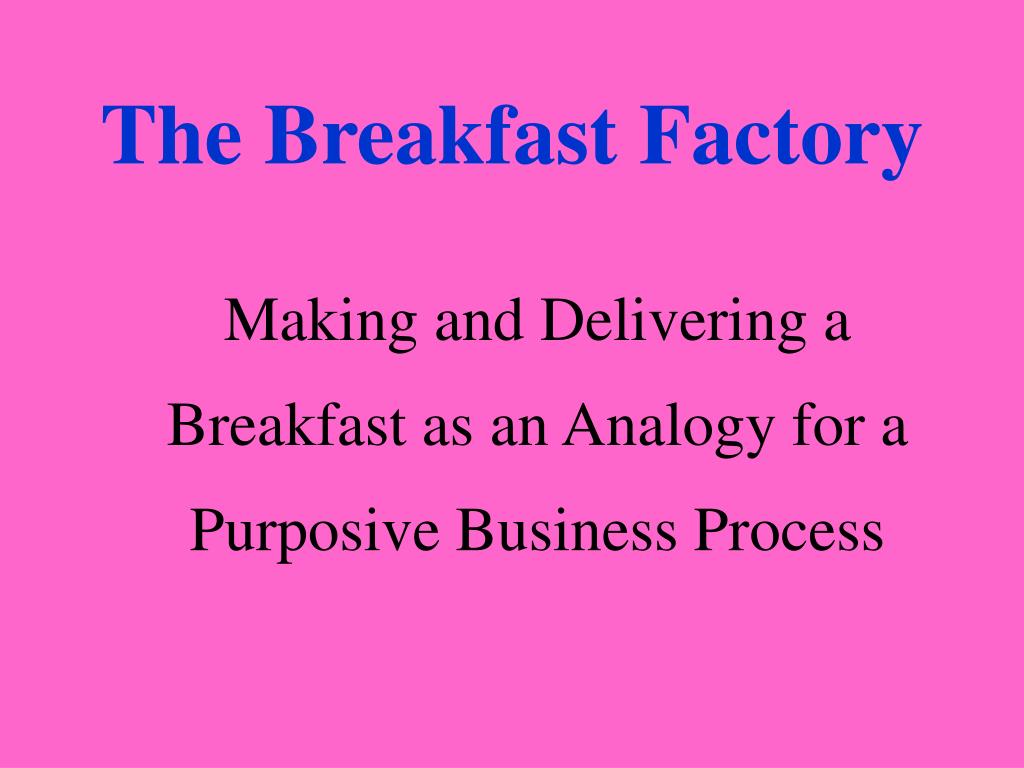 The Breakfast Factory

Making and Delivering a Breakfast as an Analogy for a Purposive Business Process